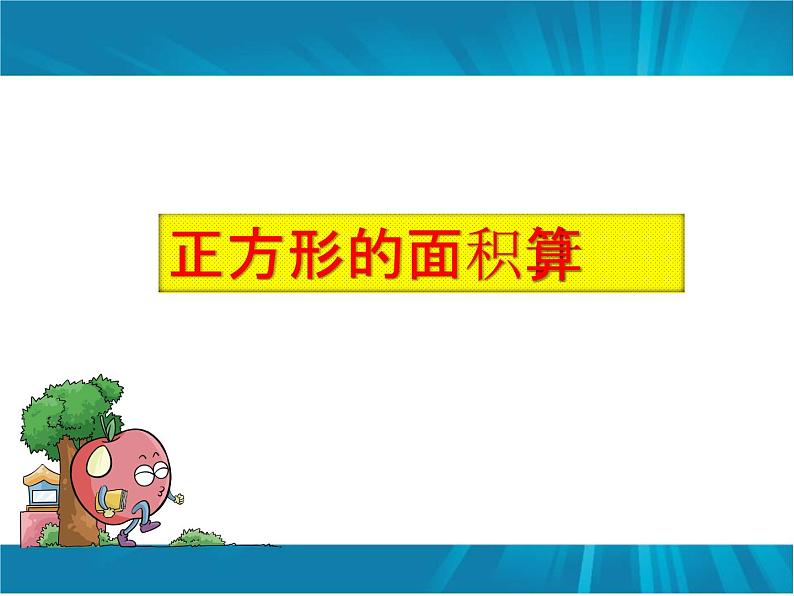 正方形的面积算